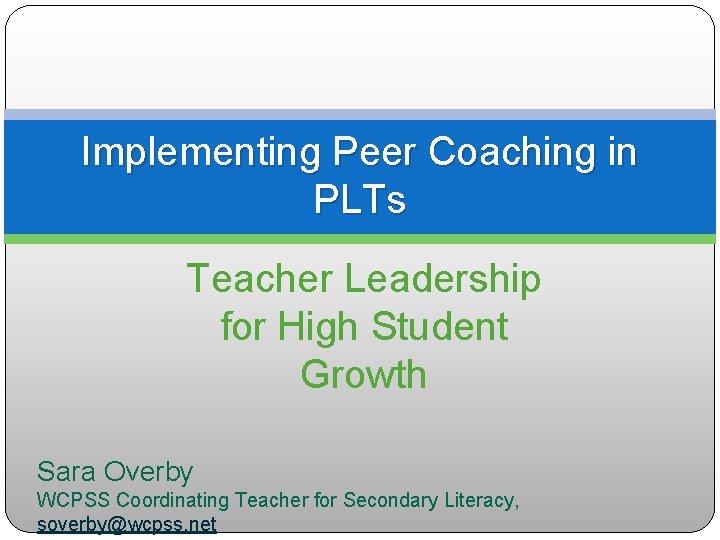 Implementing Peer Coaching in PLTs

Teacher Leadership for High Student Growth

Sara Overby
WCPSS Coordinating Teacher for Secondary Literacy, soverby@wcpss.net